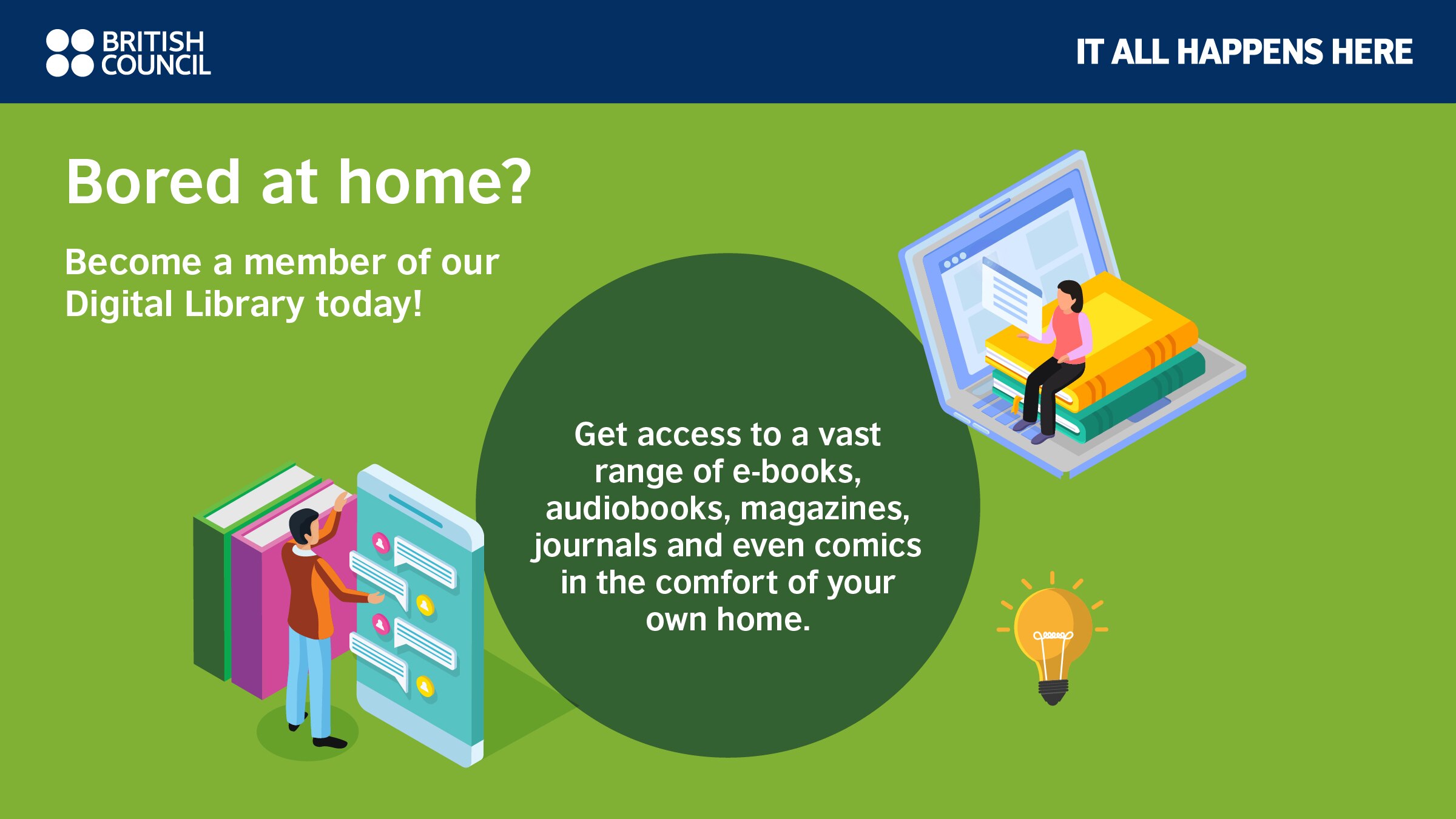 BRITISH COUNCIL

IT ALL HAPPENS HERE

Bored at home?

Become a member of our Digital Library today!

Get access to a vast range of e-books, audiobooks, magazines, journals and even comics in the comfort of your own home.